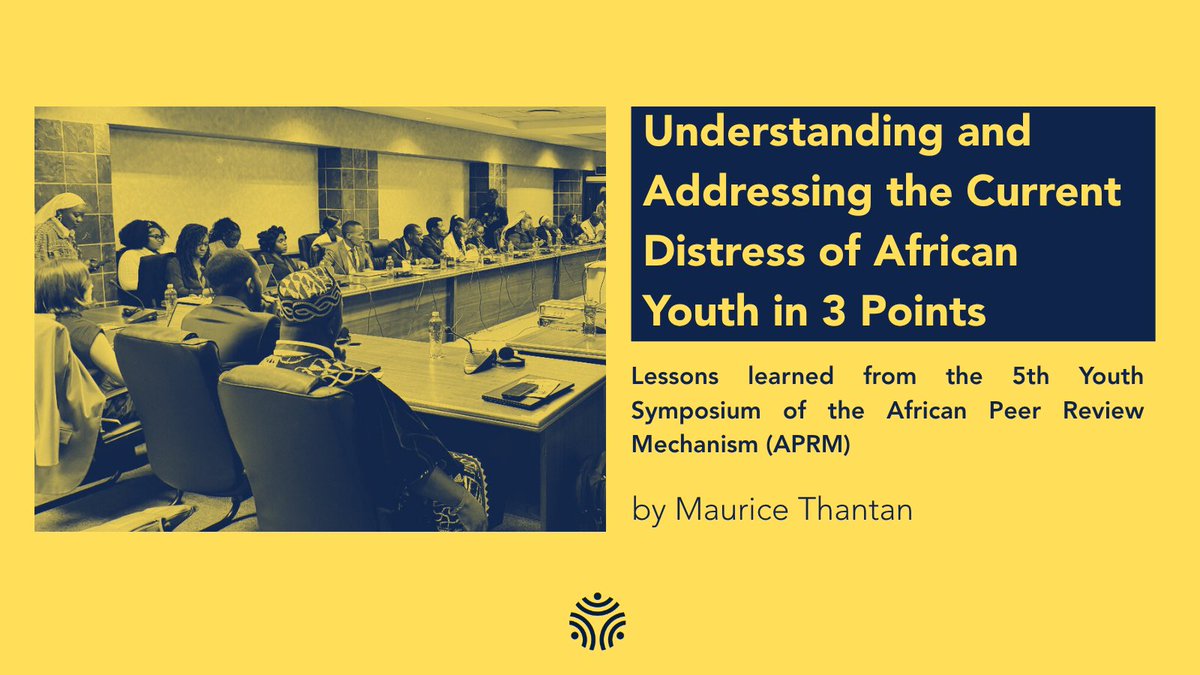 Understanding and Addressing the Current Distress of African Youth in 3 Points

Lessons learned from the 5th Youth Symposium of the African Peer Review Mechanism (APRM)

by Maurice Thantan